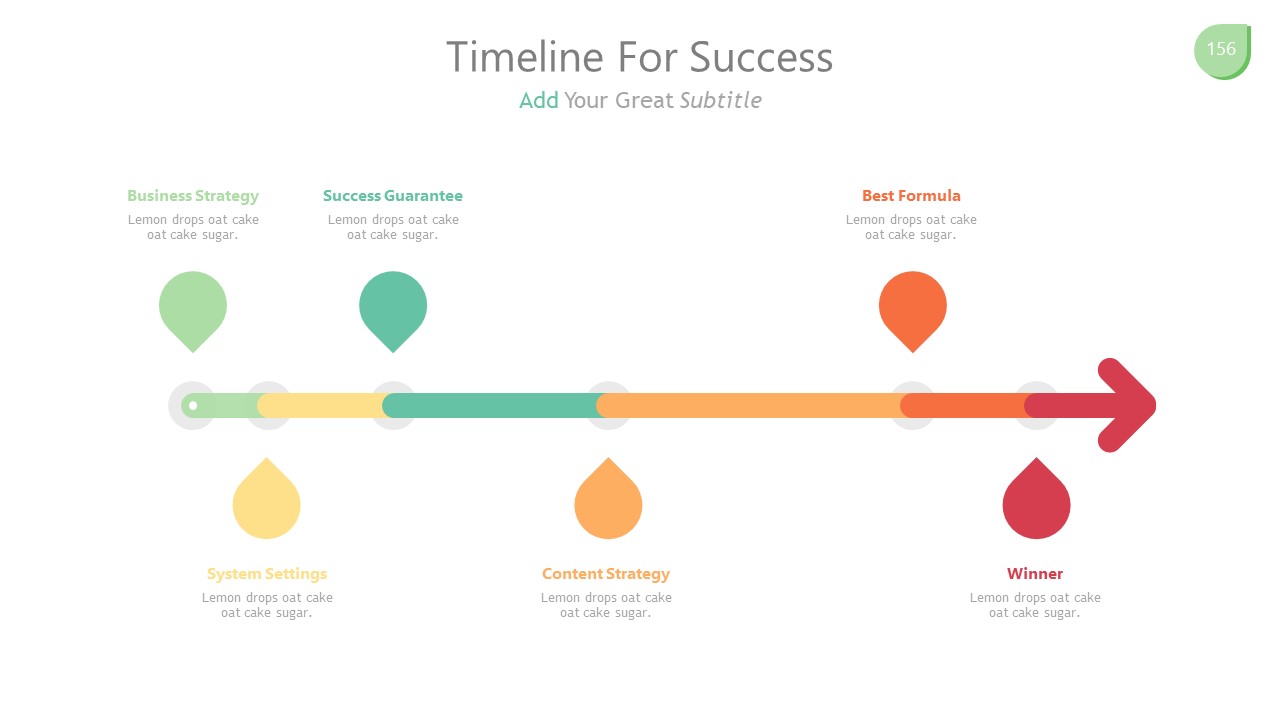 Timeline For Success

Add Your Great Subtitle

156

Business Strategy
Lemon drops oat cake oat cake sugar.

Success Guarantee
Lemon drops oat cake oat cake sugar.

Best Formula
Lemon drops oat cake oat cake sugar.

System Settings
Lemon drops oat cake oat cake sugar.

Content Strategy
Lemon drops oat cake oat cake sugar.

Winner
Lemon drops oat cake oat cake sugar.